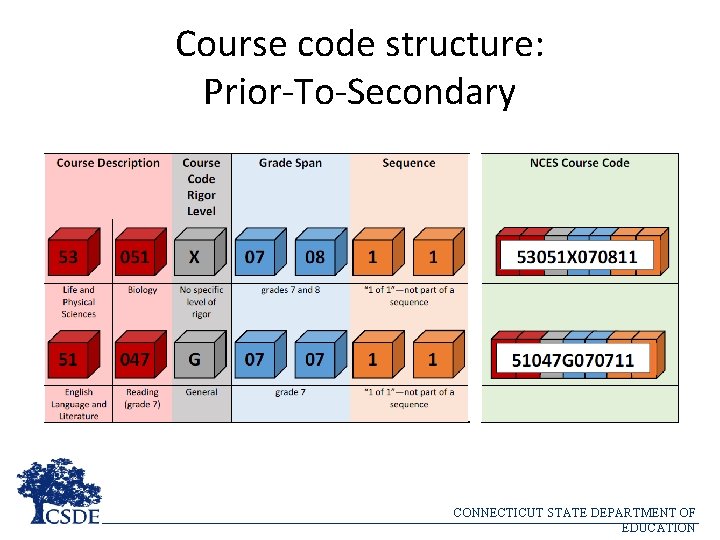 Course code structure:
Prior-To-Secondary

| Course Description | | Course Code Rigor Level | Grade Span | | Sequence | | NCES Course Code |
|---|---|---|---|---|---|---|---|
| 53 | 051 | X | 07 | 08 | 1 | 1 | 53051X070811 |
| Life and Physical Sciences | Biology | No specific level of rigor | grades 7 and 8 | | "1 of 1"—not part of a sequence | | |
| 51 | 047 | G | 07 | 07 | 1 | 1 | 51047G070711 |
| English Language and Literature | Reading (grade 7) | General | grade 7 | | "1 of 1"—not part of a sequence | | |

CSDE

CONNECTICUT STATE DEPARTMENT OF EDUCATION